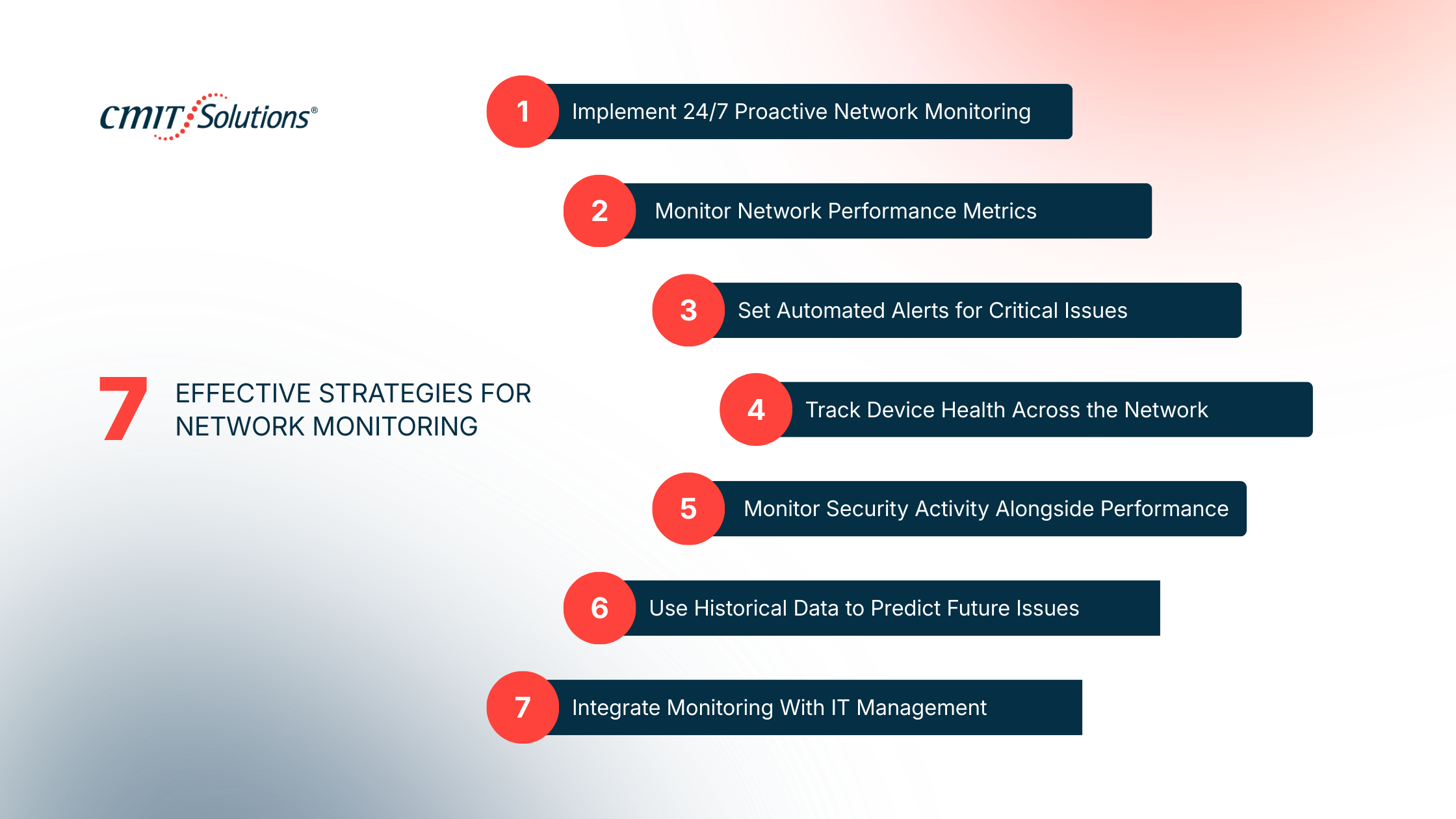 CMIT Solutions®

7 EFFECTIVE STRATEGIES FOR NETWORK MONITORING

1 Implement 24/7 Proactive Network Monitoring

2 Monitor Network Performance Metrics

3 Set Automated Alerts for Critical Issues

4 Track Device Health Across the Network

5 Monitor Security Activity Alongside Performance

6 Use Historical Data to Predict Future Issues

7 Integrate Monitoring With IT Management